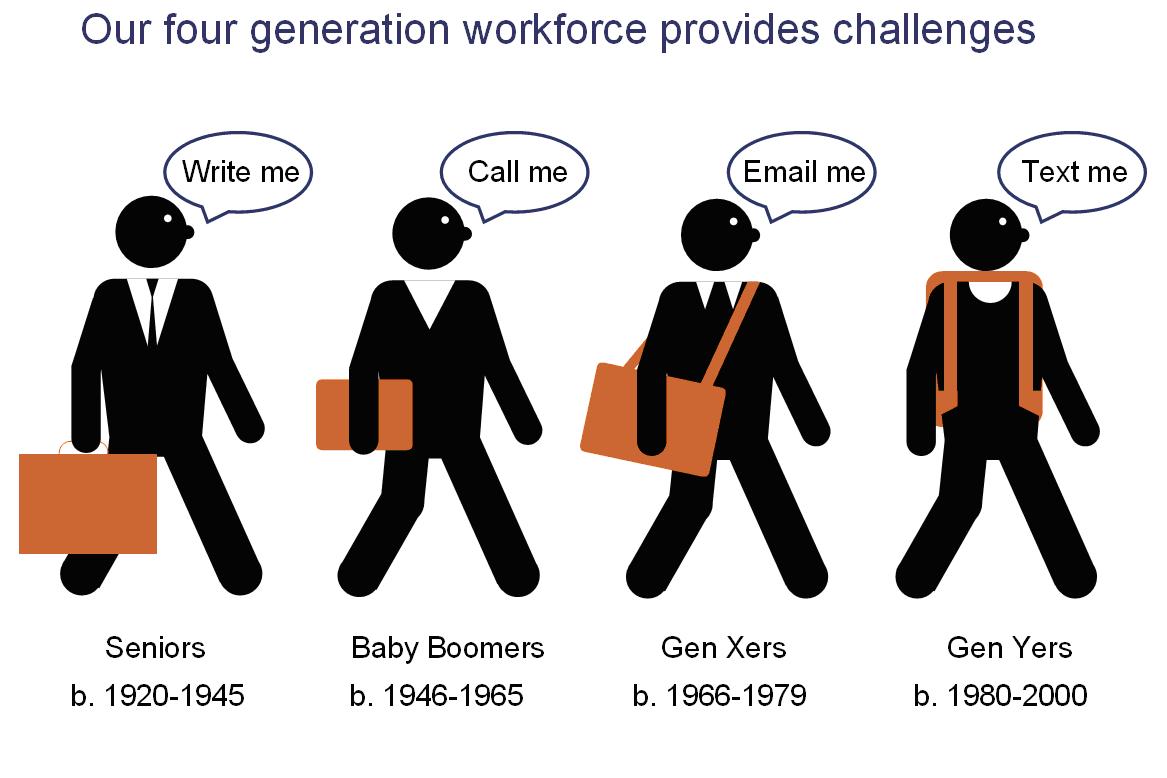 Our four generation workforce provides challenges

Write me

Call me

Email me

Text me

Seniors
b. 1920-1945

Baby Boomers
b. 1946-1965

Gen Xers
b. 1966-1979

Gen Yers
b. 1980-2000